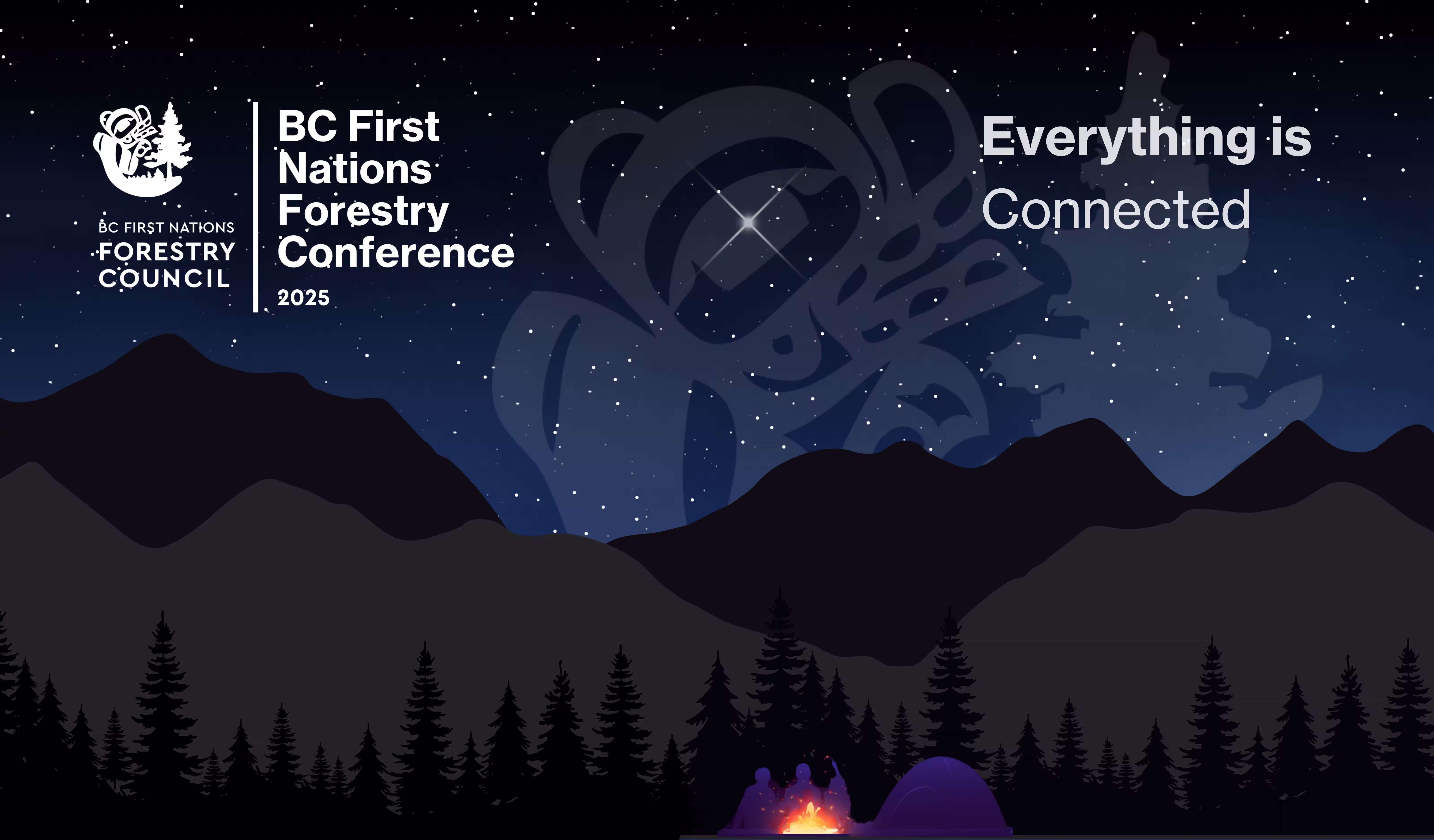 BC FIRST NATIONS
FORESTRY
COUNCIL

BC First Nations Forestry Conference
2025

Everything is
Connected